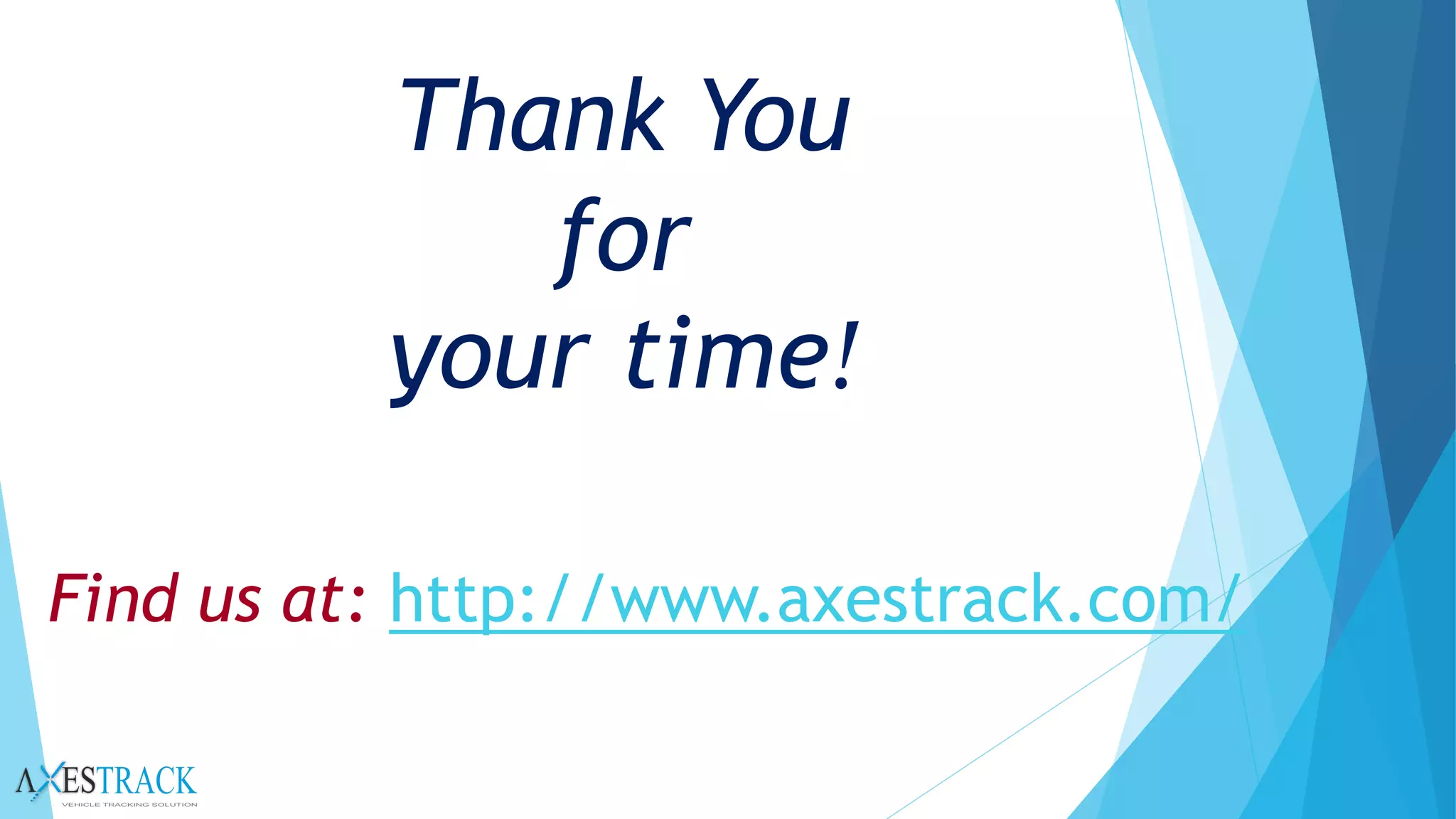 Thank You
for
your time!

Find us at: http://www.axestrack.com/

AXESTRACK
VEHICLE TRACKING SOLUTION